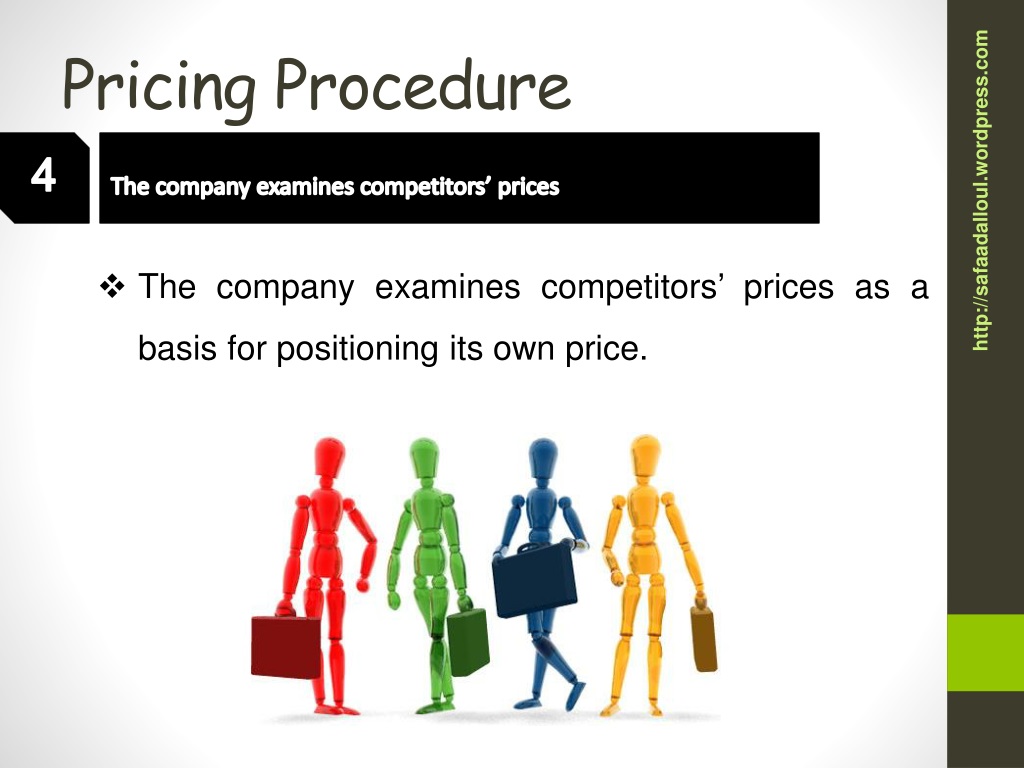 Pricing Procedure

4

The company examines competitors' prices

❖ The company examines competitors' prices as a basis for positioning its own price.

http://safaadalloul.wordpress.com